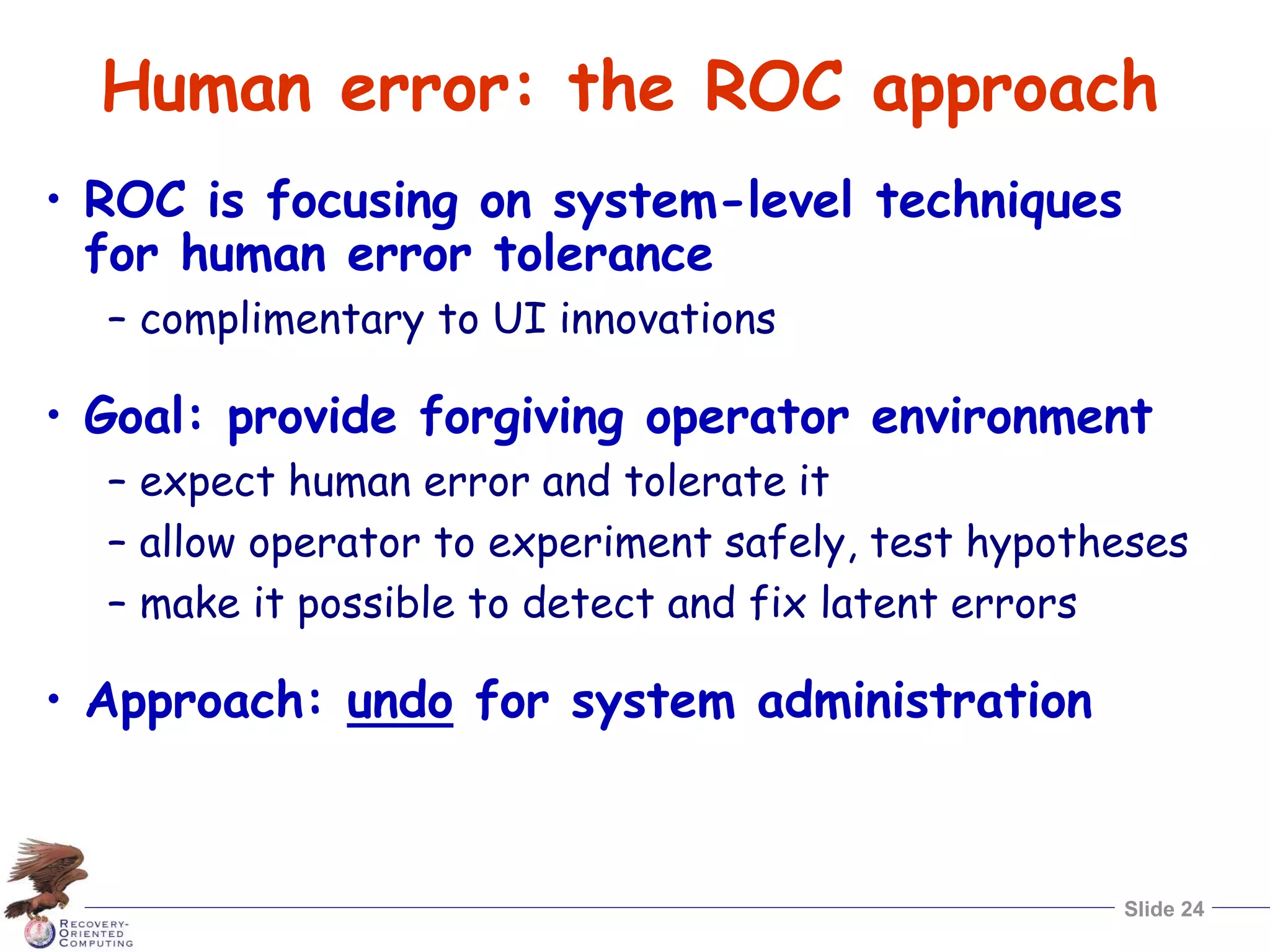 Human error: the ROC approach

• ROC is focusing on system-level techniques for human error tolerance
– complimentary to UI innovations

• Goal: provide forgiving operator environment
– expect human error and tolerate it
– allow operator to experiment safely, test hypotheses
– make it possible to detect and fix latent errors

• Approach: undo for system administration

RECOVERY-ORIENTED COMPUTING

Slide 24